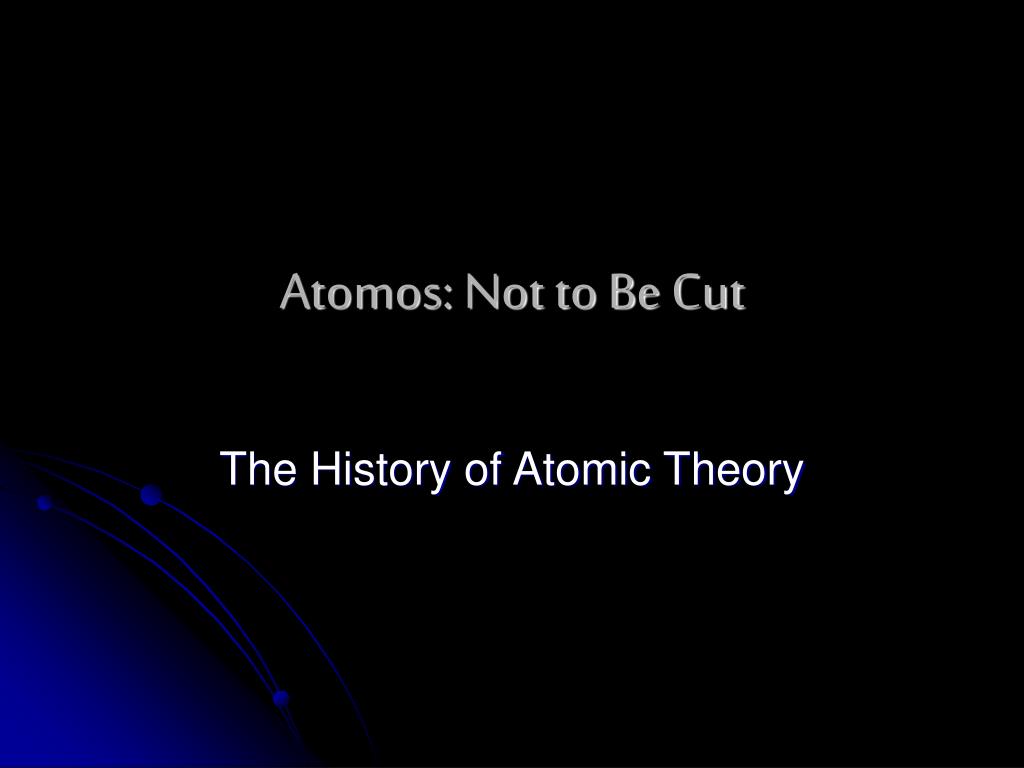 Atomos: Not to Be Cut

The History of Atomic Theory